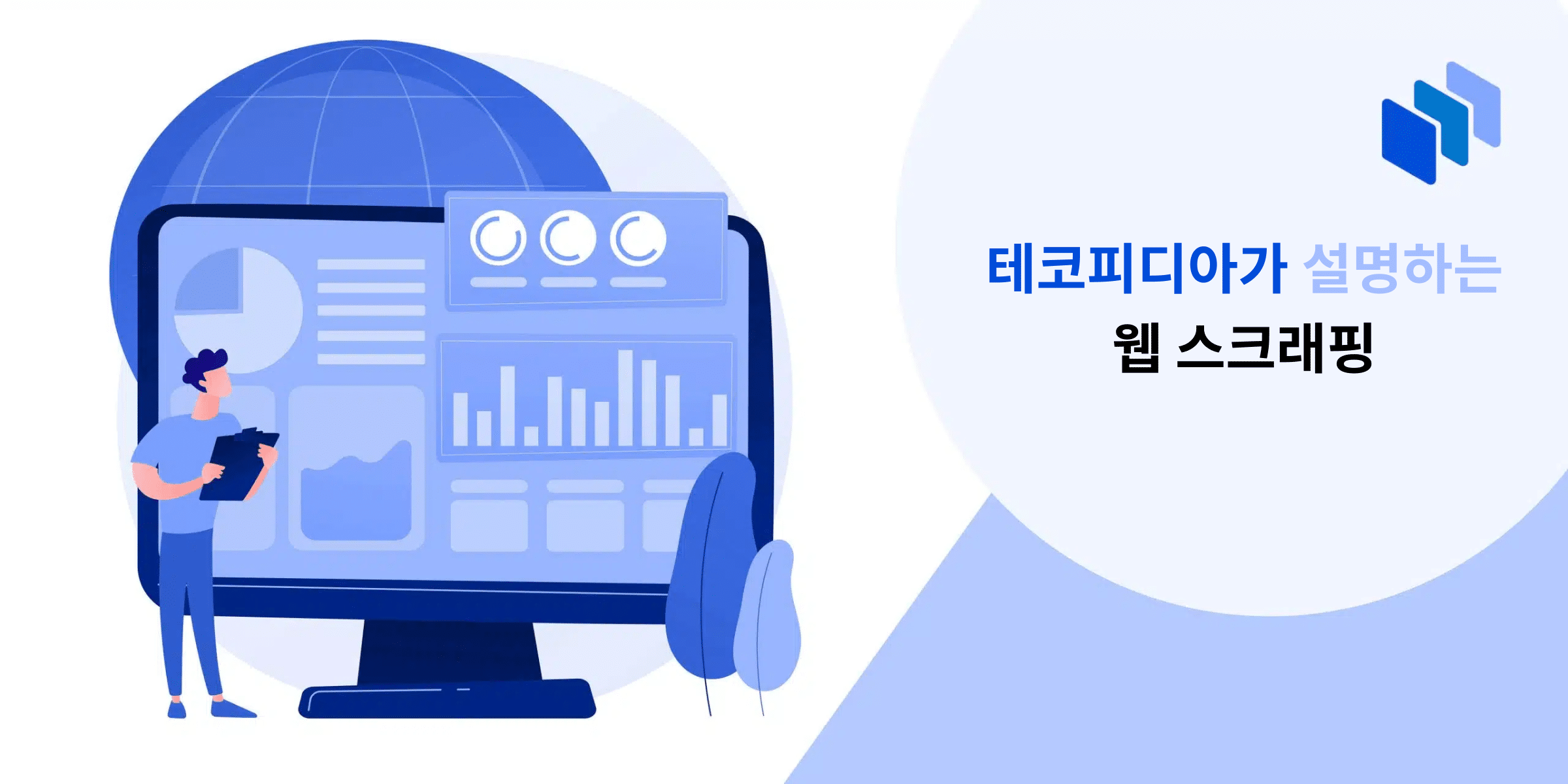 테코피디아가 설명하는
웹 스크래핑